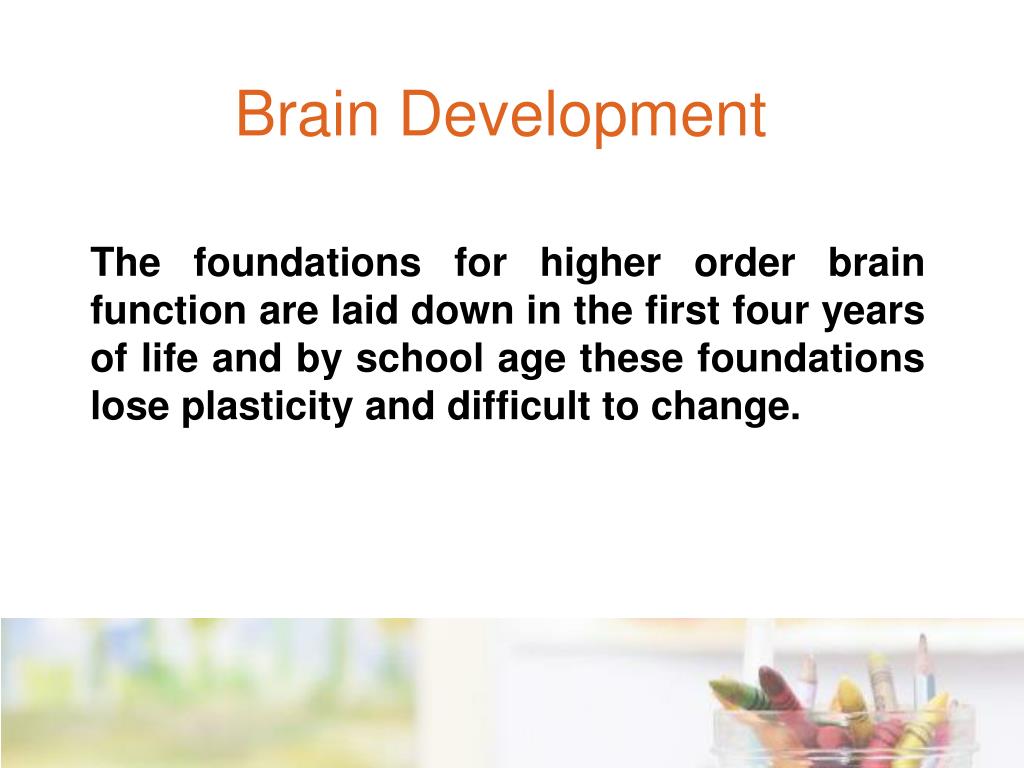 Brain Development

The foundations for higher order brain function are laid down in the first four years of life and by school age these foundations lose plasticity and difficult to change.